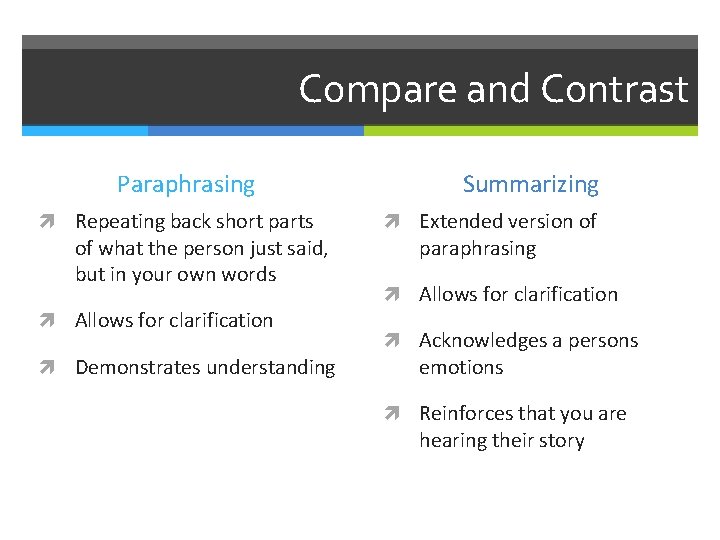 Compare and Contrast

Paraphrasing

Repeating back short parts of what the person just said, but in your own words

Allows for clarification

Demonstrates understanding

Summarizing

Extended version of paraphrasing

Allows for clarification

Acknowledges a persons emotions

Reinforces that you are hearing their story